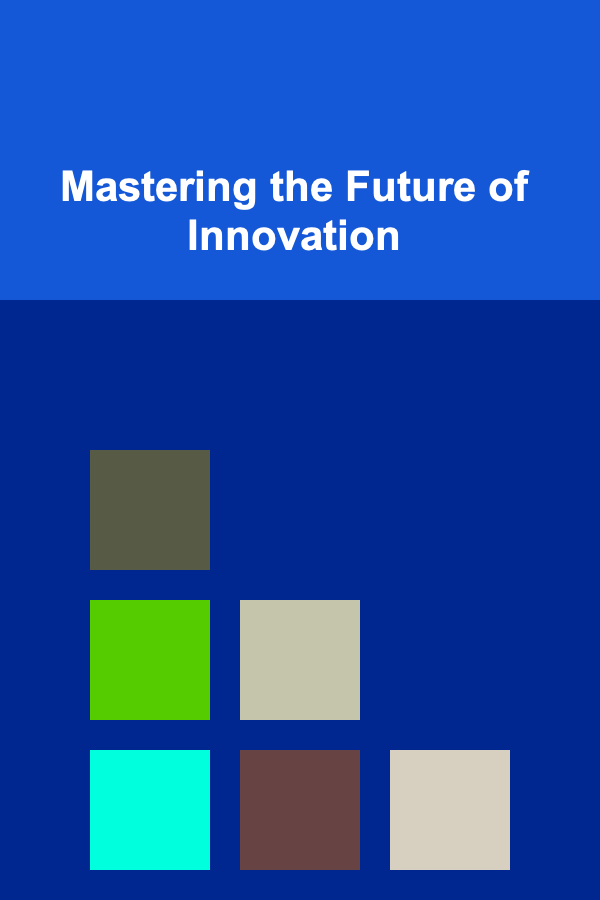 Mastering the Future of Innovation